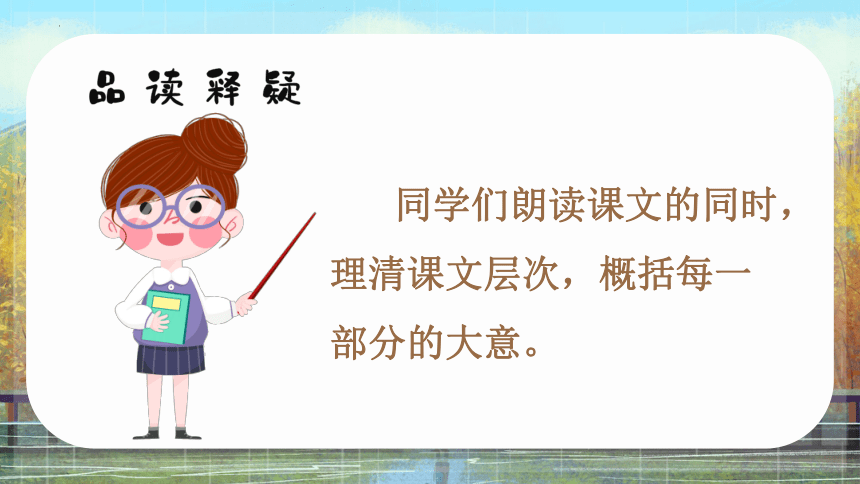 品读释疑

同学们朗读课文的同时，理清课文层次，概括每一部分的大意。